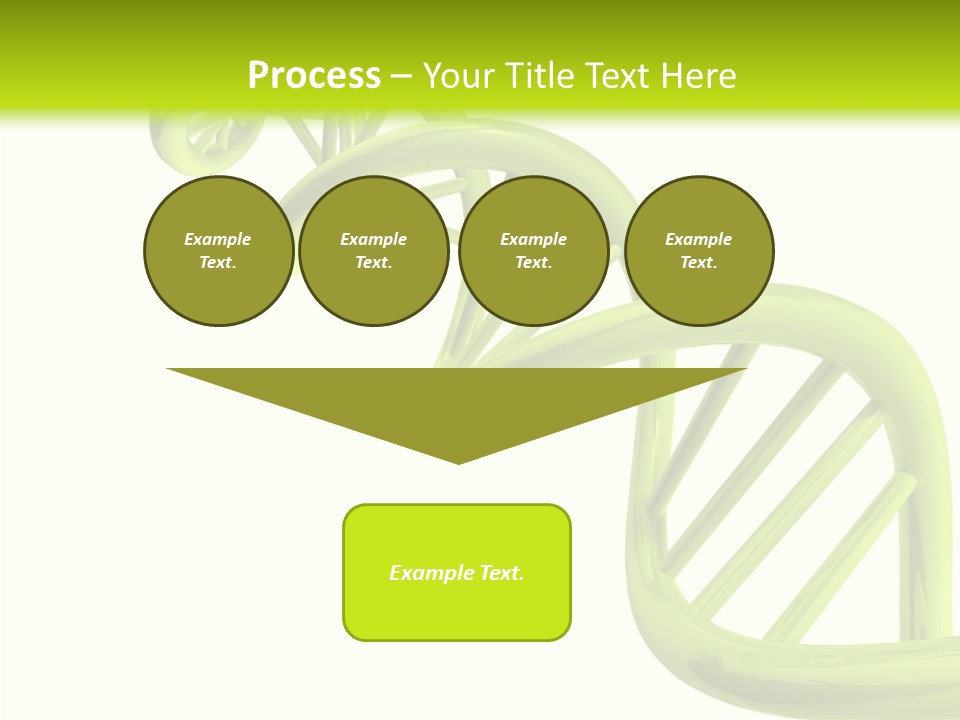 Process – Your Title Text Here

Example Text.

Example Text.

Example Text.

Example Text.

Example Text.